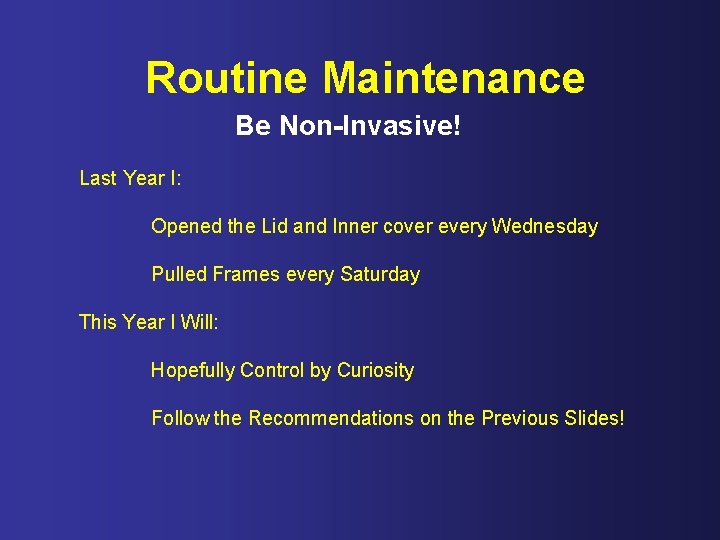 Routine Maintenance

Be Non-Invasive!

Last Year I:

Opened the Lid and Inner cover every Wednesday

Pulled Frames every Saturday

This Year I Will:

Hopefully Control by Curiosity

Follow the Recommendations on the Previous Slides!